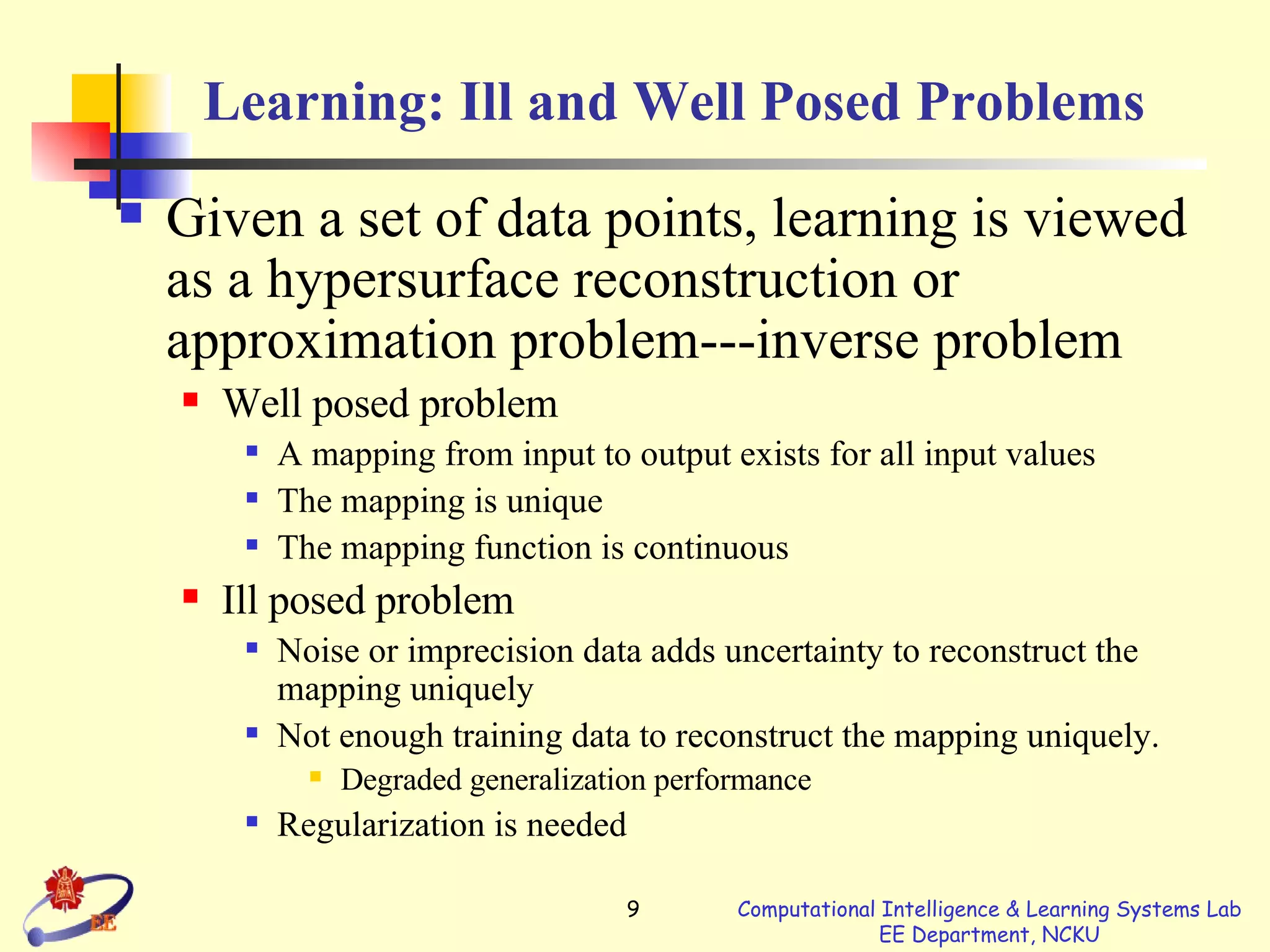 Learning: Ill and Well Posed Problems

Given a set of data points, learning is viewed as a hypersurface reconstruction or approximation problem---inverse problem

Well posed problem

A mapping from input to output exists for all input values

The mapping is unique

The mapping function is continuous

Ill posed problem

Noise or imprecision data adds uncertainty to reconstruct the mapping uniquely

Not enough training data to reconstruct the mapping uniquely.

Degraded generalization performance

Regularization is needed

EE

9

Computational Intelligence & Learning Systems Lab
EE Department, NCKU